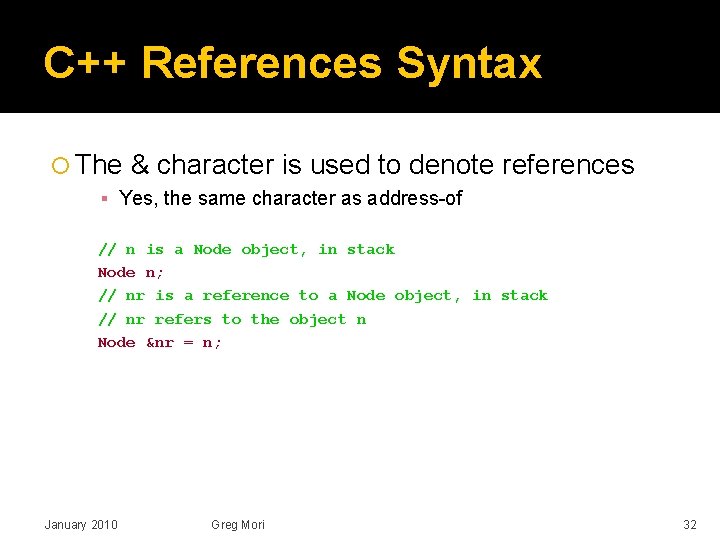 C++ References Syntax

The & character is used to denote references

Yes, the same character as address-of

// n is a Node object, in stack
Node n;
// nr is a reference to a Node object, in stack
// nr refers to the object n
Node &nr = n;

January 2010 Greg Mori 32